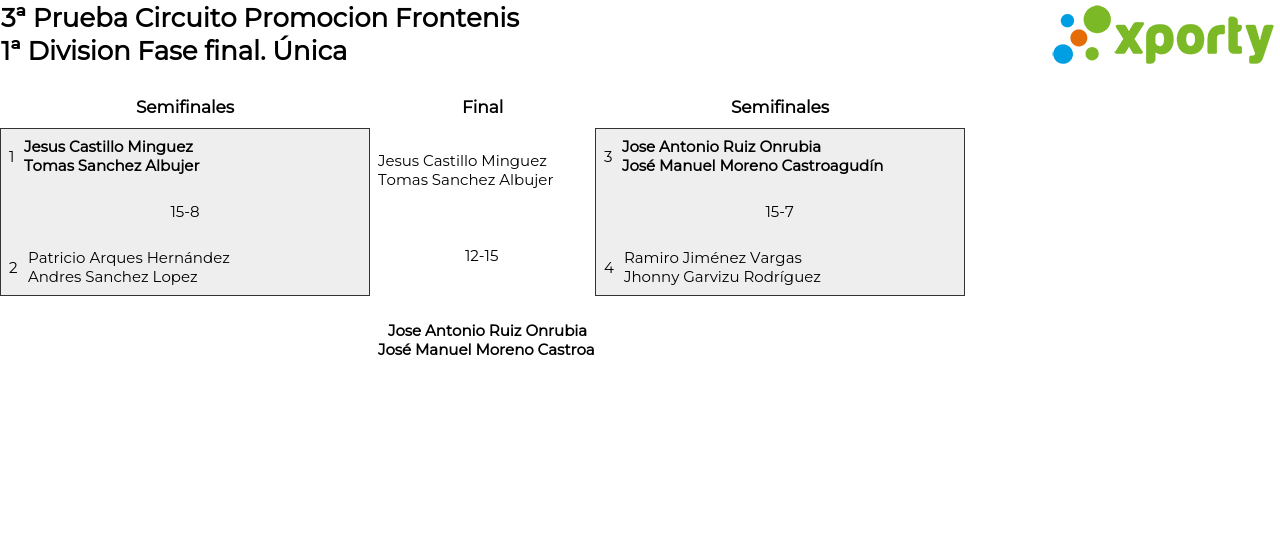 3ª Prueba Circuito Promocion Frontenis
1ª Division Fase final. Única

xporty

Semifinales

1 Jesus Castillo Minguez
Tomas Sanchez Albujer

15-8

2 Patricio Arques Hernández
Andres Sanchez Lopez

Final

Jesus Castillo Minguez
Tomas Sanchez Albujer

12-15

Jose Antonio Ruiz Onrubia
José Manuel Moreno Castroa

Semifinales

3 Jose Antonio Ruiz Onrubia
José Manuel Moreno Castroagudín

15-7

4 Ramiro Jiménez Vargas
Jhonny Garvizu Rodríguez